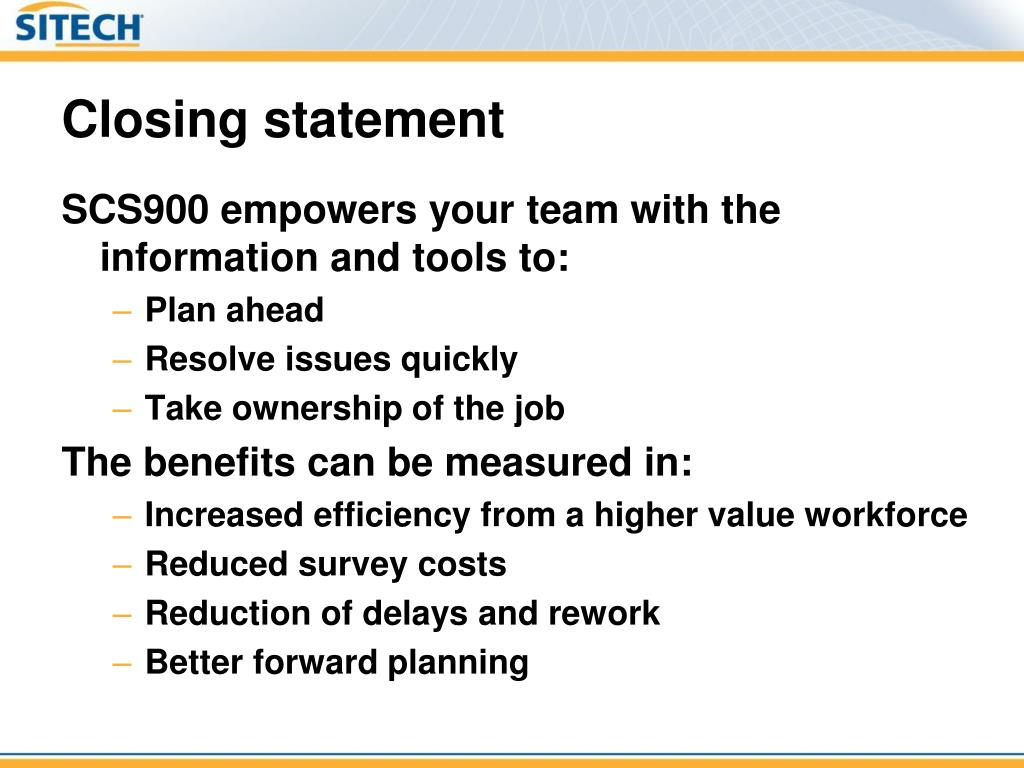 SITECH

Closing statement

SCS900 empowers your team with the information and tools to:

– Plan ahead
– Resolve issues quickly
– Take ownership of the job

The benefits can be measured in:

– Increased efficiency from a higher value workforce
– Reduced survey costs
– Reduction of delays and rework
– Better forward planning